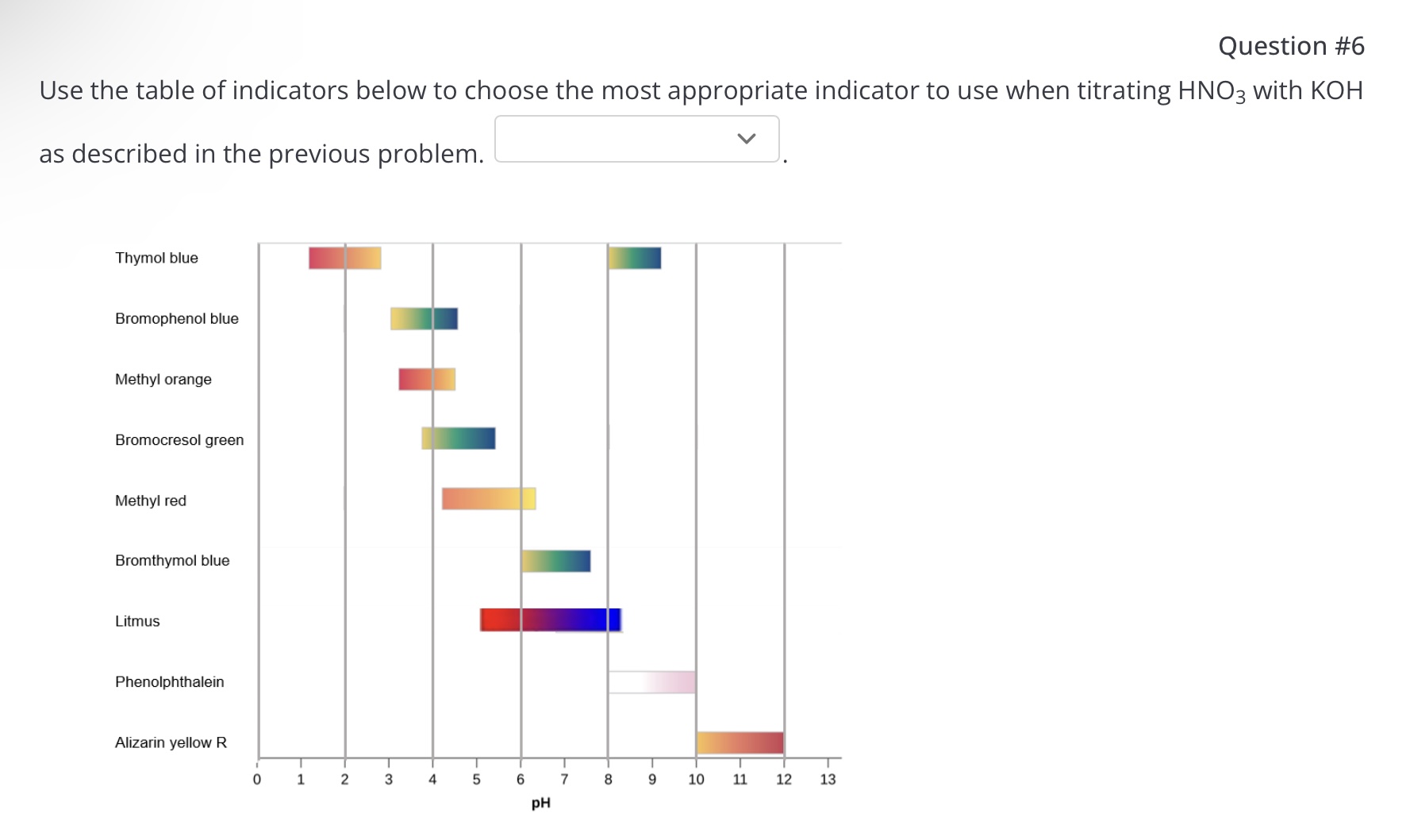 Question #6

Use the table of indicators below to choose the most appropriate indicator to use when titrating $HNO_3$ with KOH as described in the previous problem. .

Thymol blue

Bromophenol blue

Methyl orange

Bromocresol green

Methyl red

Bromthymol blue

Litmus

Phenolphthalein

Alizarin yellow R

0 1 2 3 4 5 6 7 8 9 10 11 12 13

pH